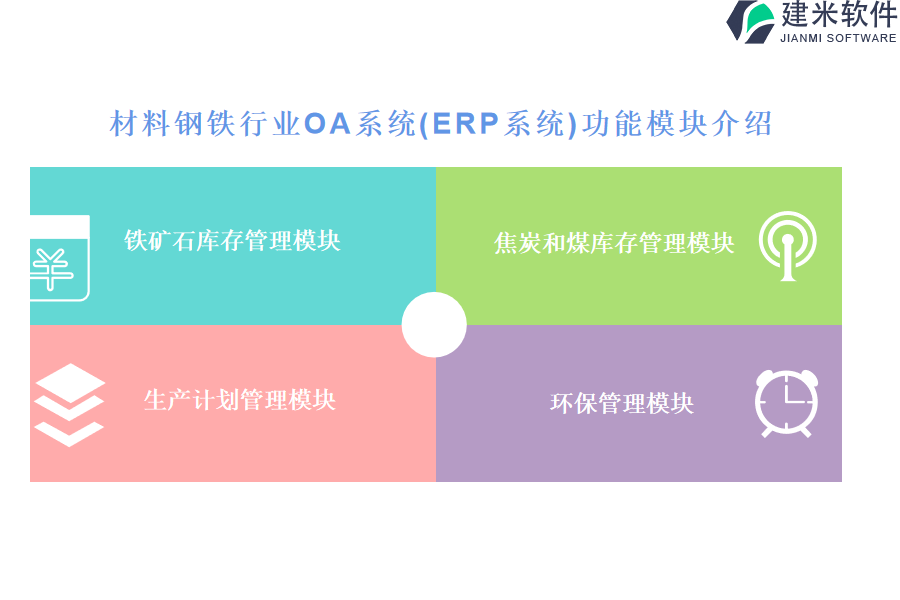 建米软件
JIANMI SOFTWARE

材料钢铁行业OA系统(ERP系统)功能模块介绍

铁矿石库存管理模块

焦炭和煤库存管理模块

生产计划管理模块

环保管理模块